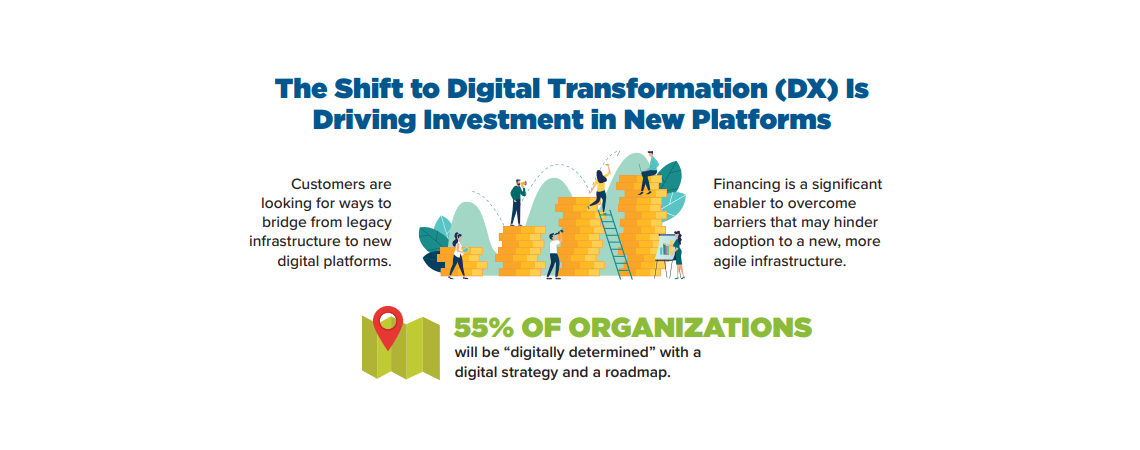 The Shift to Digital Transformation (DX) Is Driving Investment in New Platforms

Customers are looking for ways to bridge from legacy infrastructure to new digital platforms.

Financing is a significant enabler to overcome barriers that may hinder adoption to a new, more agile infrastructure.

55% OF ORGANIZATIONS will be “digitally determined” with a digital strategy and a roadmap.